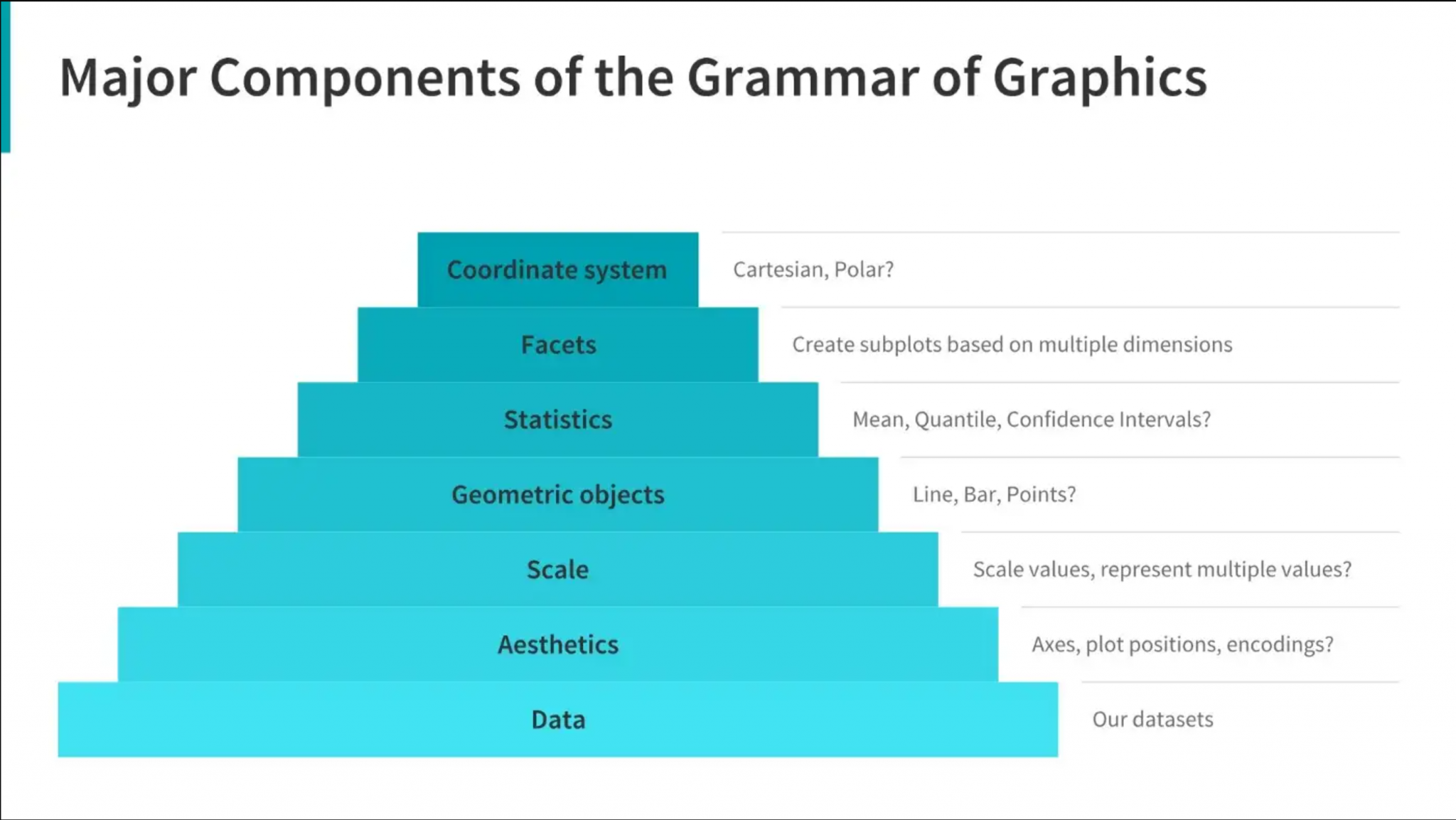 Major Components of the Grammar of Graphics

Coordinate system
Cartesian, Polar?

Facets
Create subplots based on multiple dimensions

Statistics
Mean, Quantile, Confidence Intervals?

Geometric objects
Line, Bar, Points?

Scale
Scale values, represent multiple values?

Aesthetics
Axes, plot positions, encodings?

Data
Our datasets